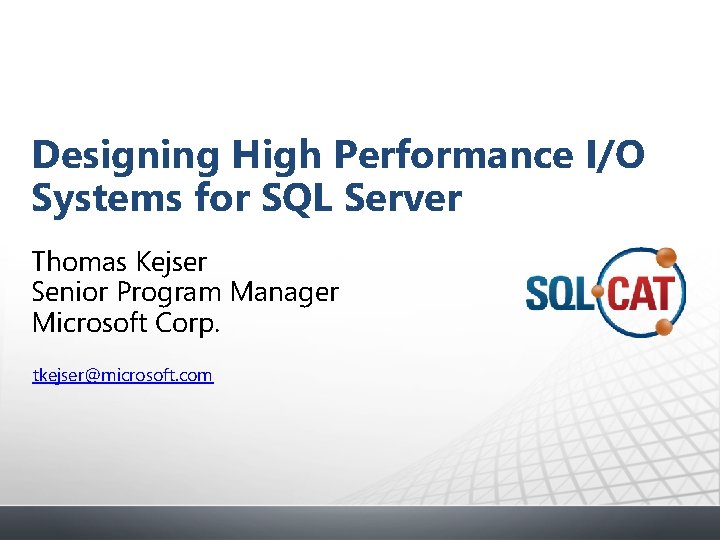 Designing High Performance I/O Systems for SQL Server

Thomas Kejser
Senior Program Manager
Microsoft Corp.

tkejser@microsoft.com

SQL CAT